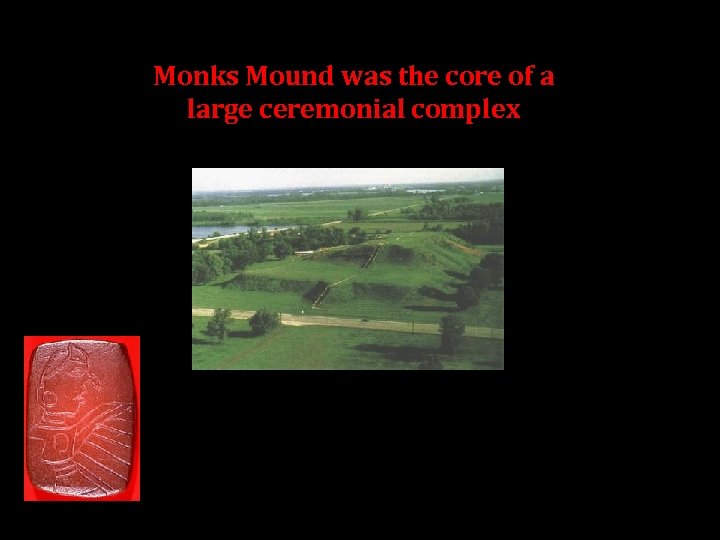 Monks Mound was the core of a large ceremonial complex